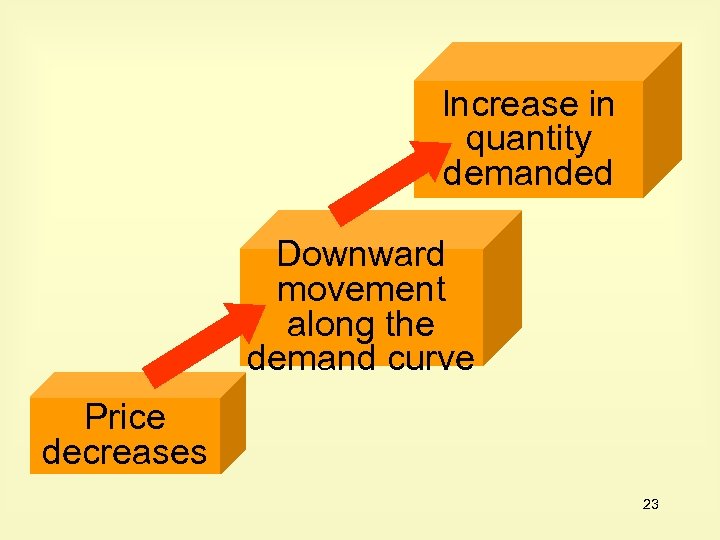 Price decreases

Downward movement along the demand curve

Increase in quantity demanded

23